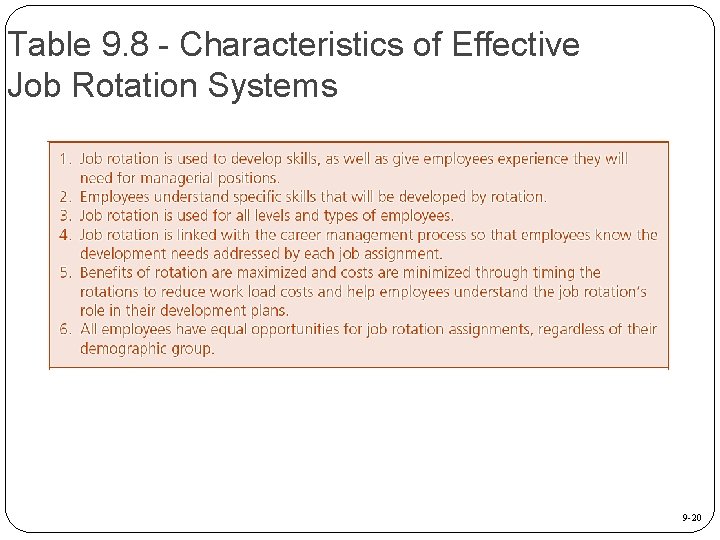 Table 9.8 - Characteristics of Effective Job Rotation Systems

1. Job rotation is used to develop skills, as well as give employees experience they will need for managerial positions.
2. Employees understand specific skills that will be developed by rotation.
3. Job rotation is used for all levels and types of employees.
4. Job rotation is linked with the career management process so that employees know the development needs addressed by each job assignment.
5. Benefits of rotation are maximized and costs are minimized through timing the rotations to reduce work load costs and help employees understand the job rotation's role in their development plans.
6. All employees have equal opportunities for job rotation assignments, regardless of their demographic group.

9-20